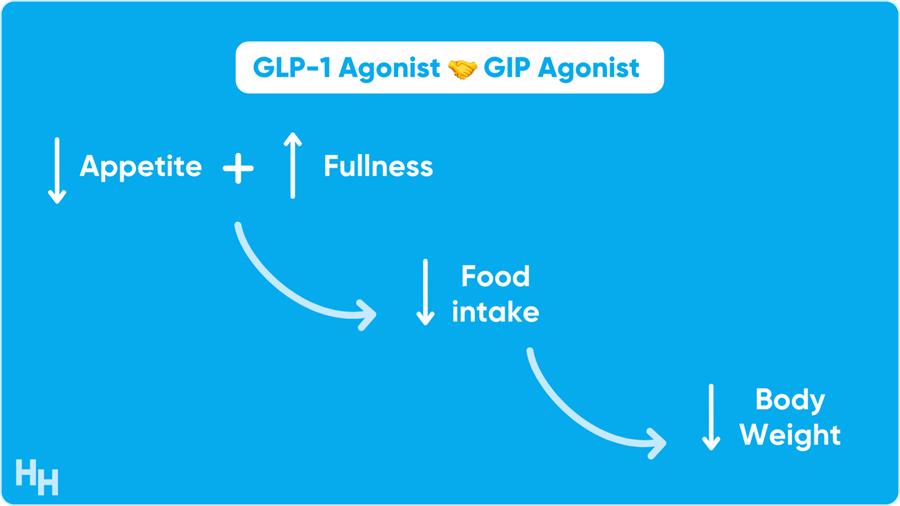 GLP-1 Agonist 🤝 GIP Agonist

↓ Appetite + ↑ Fullness

↓ Food intake

↓ Body Weight

HH